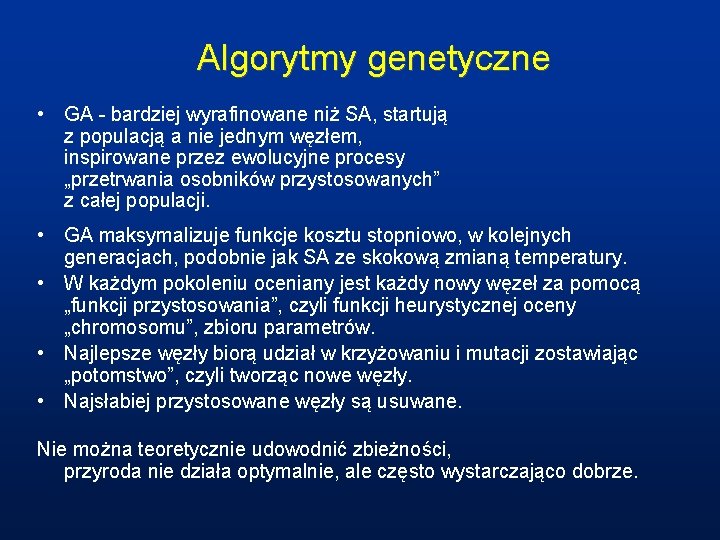 Algorytmy genetyczne

• GA - bardziej wyrafinowane niż SA, startują z populacją a nie jednym węzłem, inspirowane przez ewolucyjne procesy „przetrwania osobników przystosowanych” z całej populacji.

• GA maksymalizuje funkcje kosztu stopniowo, w kolejnych generacjach, podobnie jak SA ze skokową zmianą temperatury.
• W każdym pokoleniu oceniany jest każdy nowy węzeł za pomocą „funkcji przystosowania”, czyli funkcji heurystycznej oceny „chromosomu”, zbioru parametrów.
• Najlepsze węzły biorą udział w krzyżowaniu i mutacji zostawiając „potomstwo”, czyli tworząc nowe węzły.
• Najsłabiej przystosowane węzły są usuwane.

Nie można teoretycznie udowodnić zbieżności, przyroda nie działa optymalnie, ale często wystarczająco dobrze.